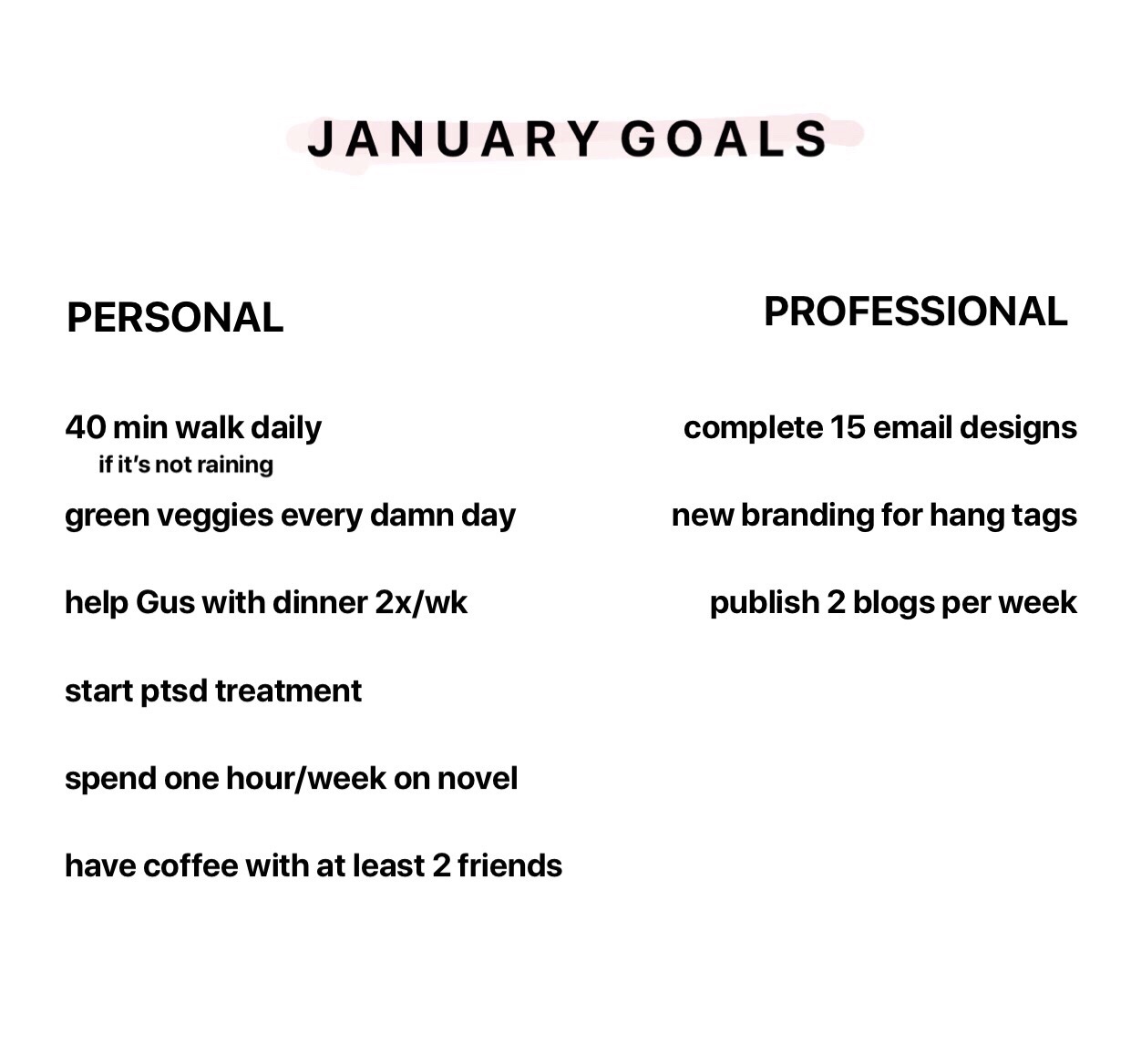 JANUARY GOALS

PERSONAL

40 min walk daily
if it's not raining

green veggies every damn day

help Gus with dinner 2x/wk

start ptsd treatment

spend one hour/week on novel

have coffee with at least 2 friends

PROFESSIONAL

complete 15 email designs

new branding for hang tags

publish 2 blogs per week